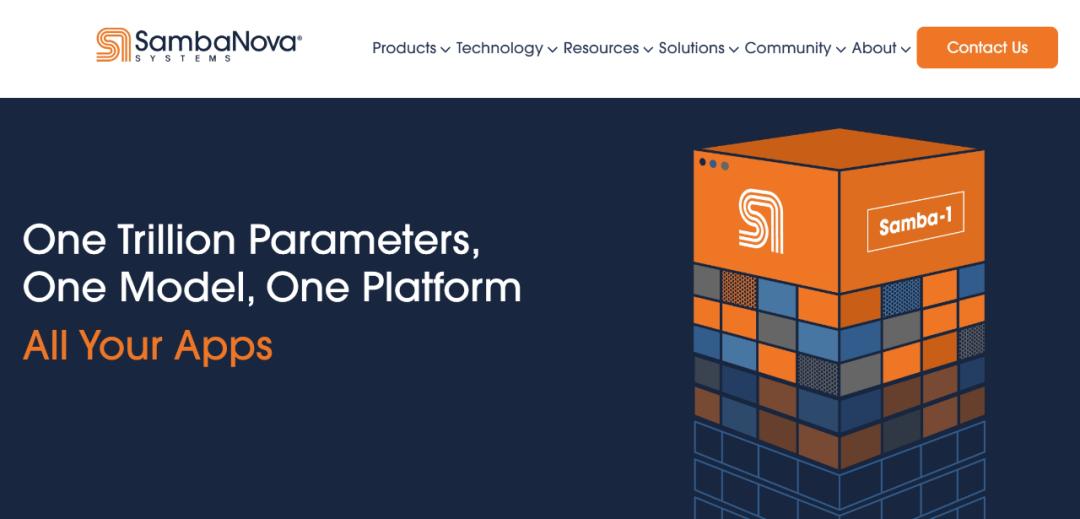 SambaNova®
SYSTEMS

Products Technology Resources Solutions Community About Contact Us

One Trillion Parameters, One Model, One Platform

All Your Apps

Samba-1